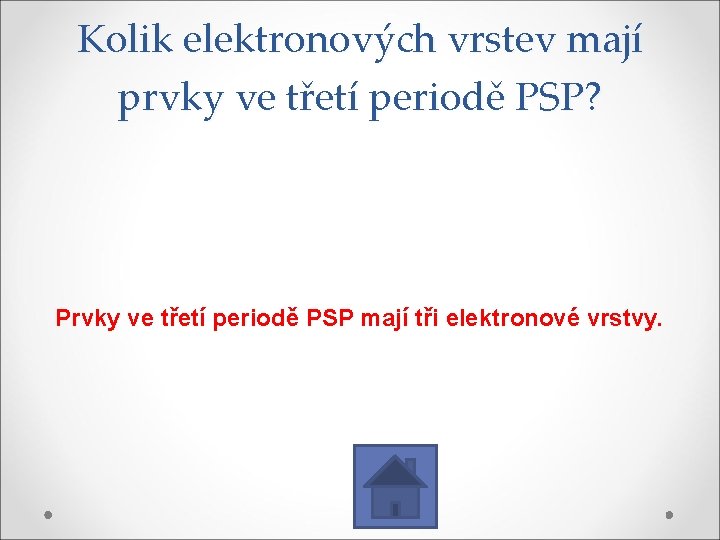 Kolik elektronových vrstev mají prvky ve třetí periodě PSP?

Prvky ve třetí periodě PSP mají tři elektronové vrstvy.